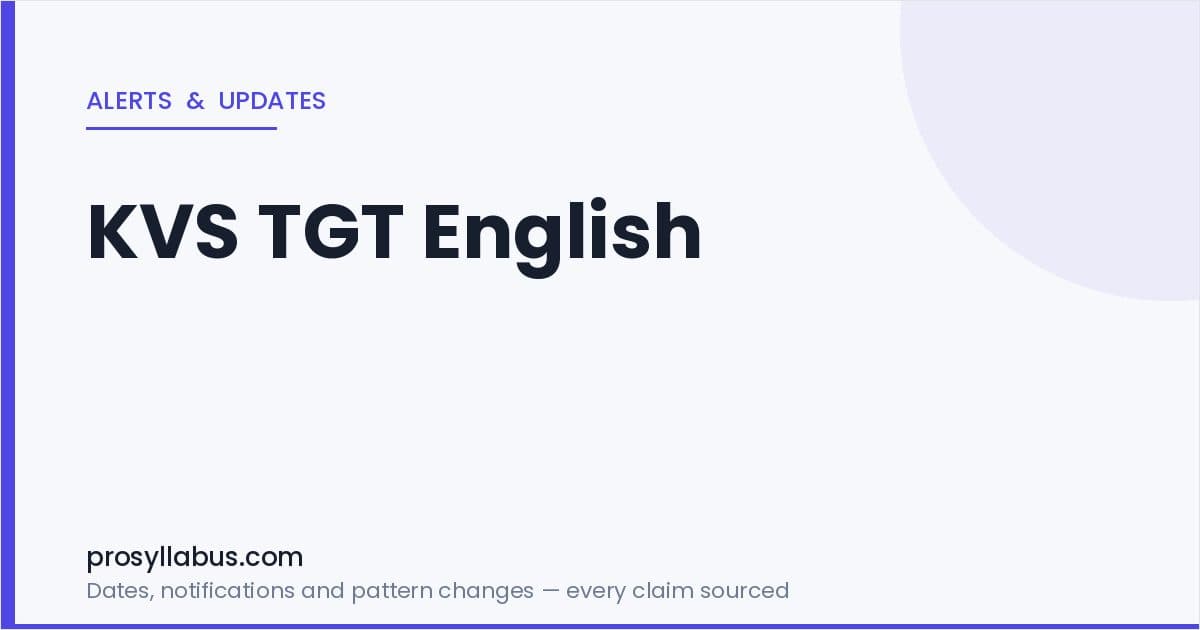 ALERTS & UPDATES

KVS TGT English

prosyllabus.com

Dates, notifications and pattern changes — every claim sourced